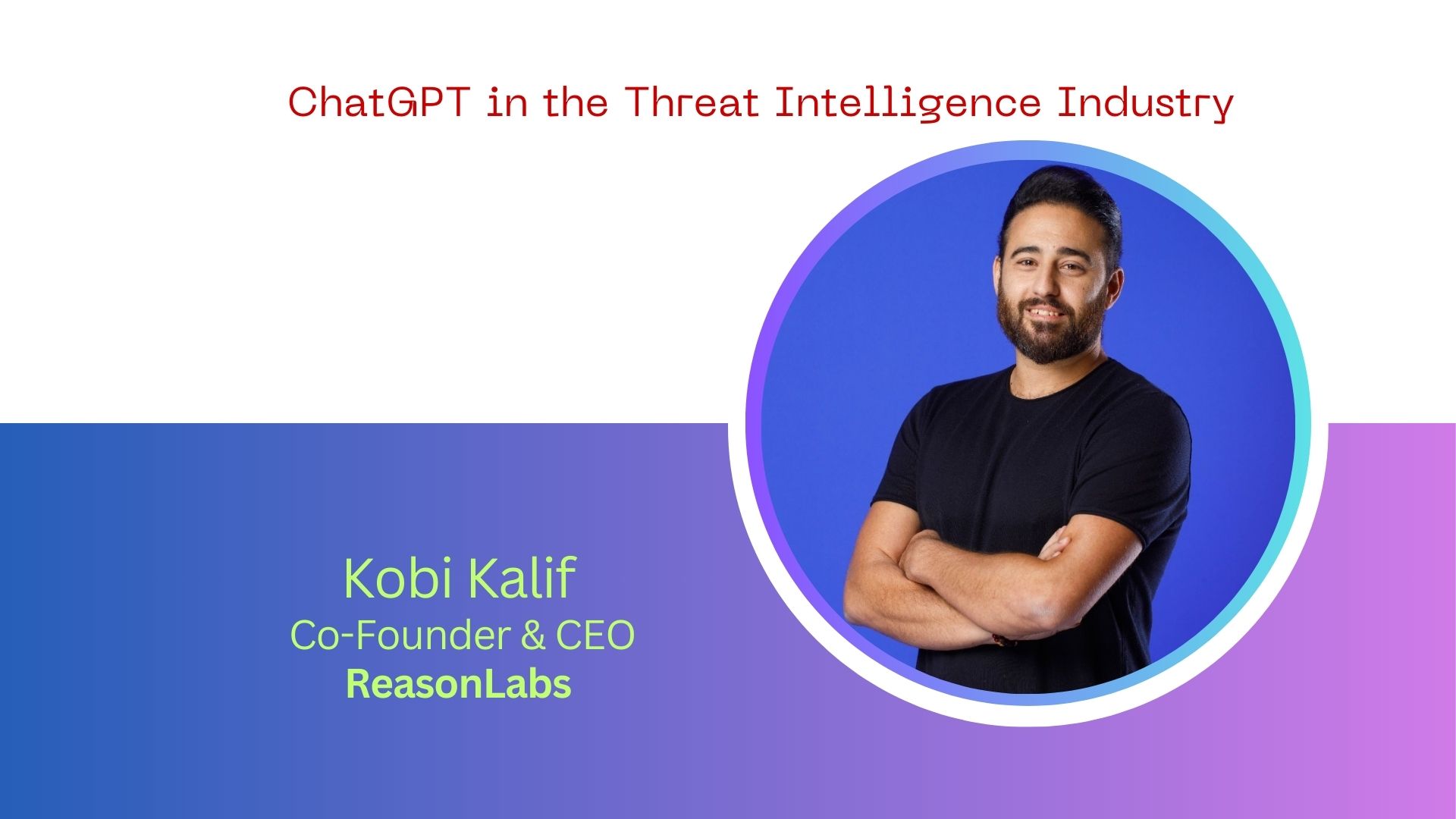 ChatGPT in the Threat Intelligence Industry

Kobi Kalif
Co-Founder & CEO
ReasonLabs